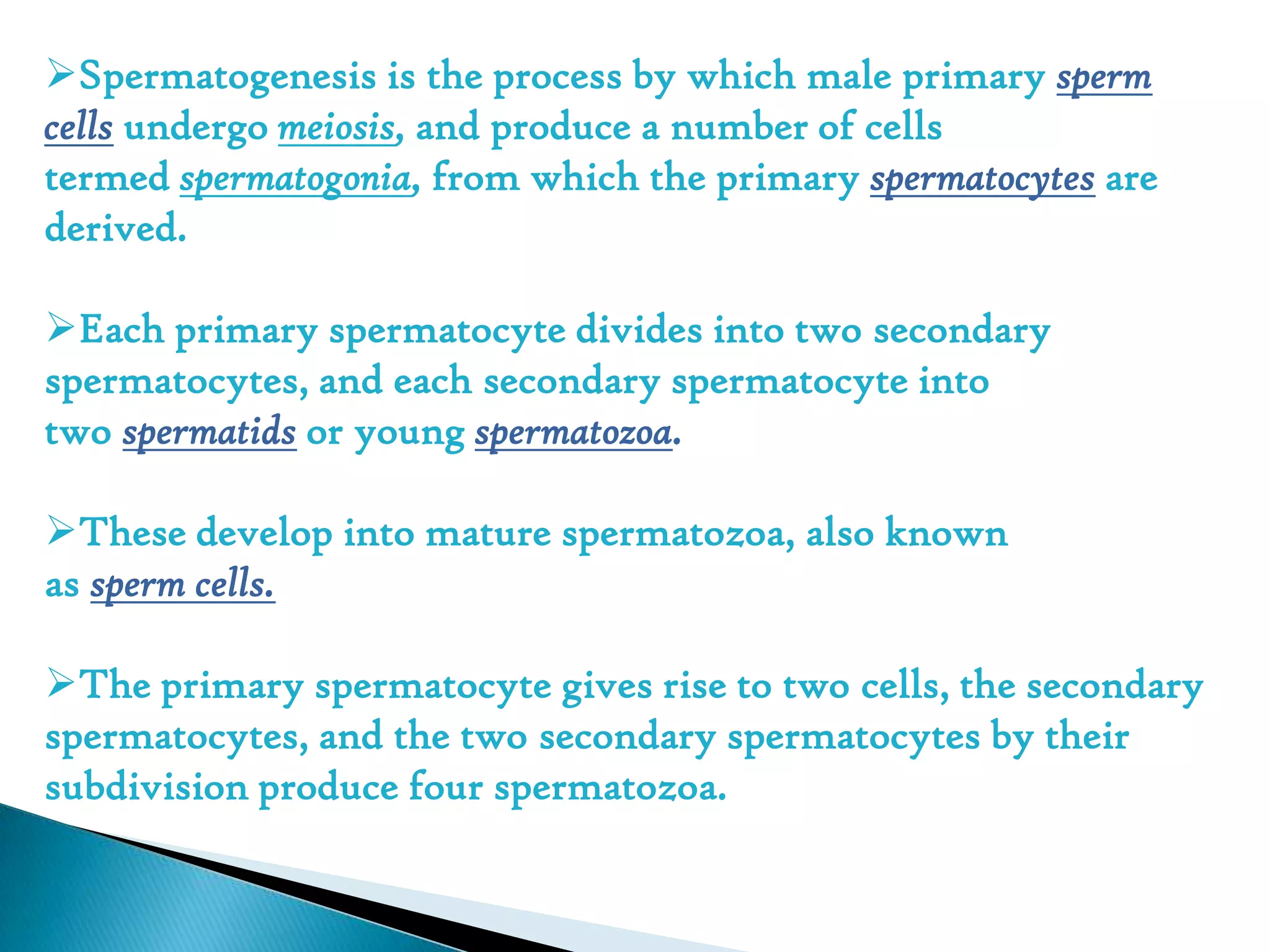 ➢Spermatogenesis is the process by which male primary sperm cells undergo meiosis, and produce a number of cells termed spermatogonia, from which the primary spermatocytes are derived.

➢Each primary spermatocyte divides into two secondary spermatocytes, and each secondary spermatocyte into two spermatids or young spermatozoa.

➢These develop into mature spermatozoa, also known as sperm cells.

➢The primary spermatocyte gives rise to two cells, the secondary spermatocytes, and the two secondary spermatocytes by their subdivision produce four spermatozoa.